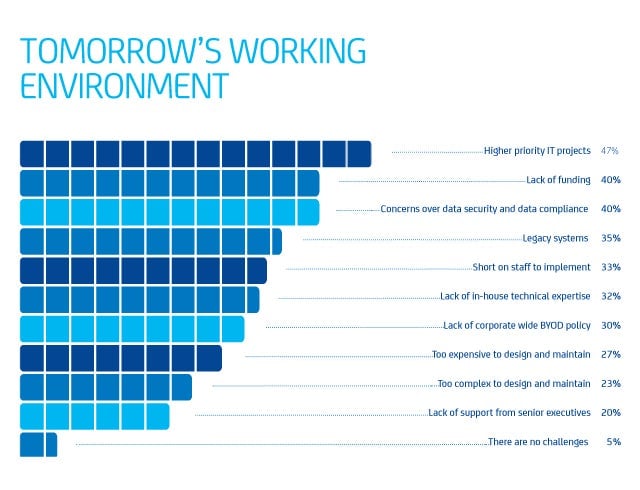 TOMORROW'S WORKING ENVIRONMENT

Higher priority IT projects 47%
Lack of funding 40%
Concerns over data security and data compliance 40%
Legacy systems 35%
Short on staff to implement 33%
Lack of in-house technical expertise 32%
Lack of corporate wide BYOD policy 30%
Too expensive to design and maintain 27%
Too complex to design and maintain 23%
Lack of support from senior executives 20%
There are no challenges 5%